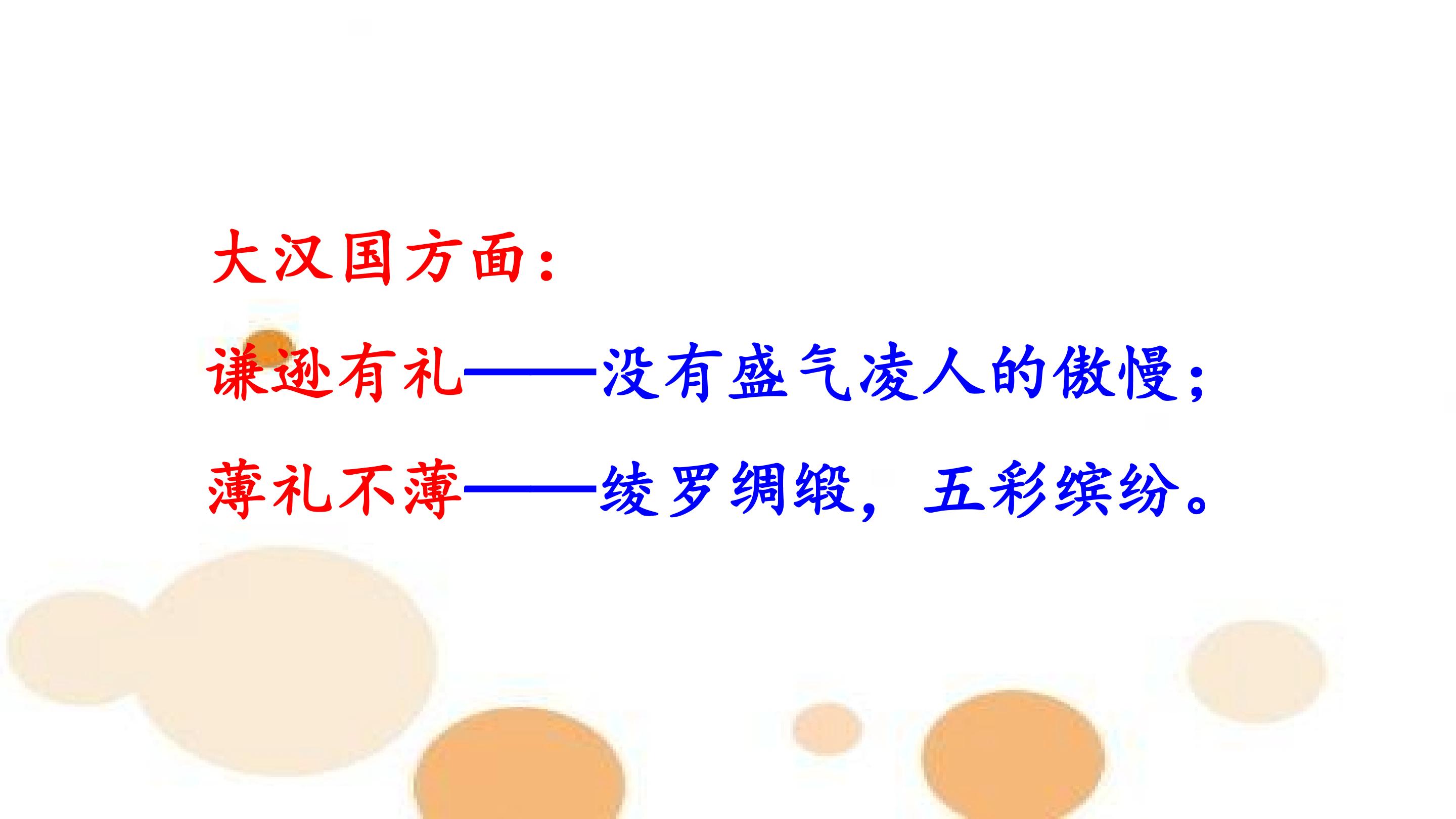 大汉国方面：

谦逊有礼——没有盛气凌人的傲慢；

薄礼不薄——绫罗绸缎，五彩缤纷。